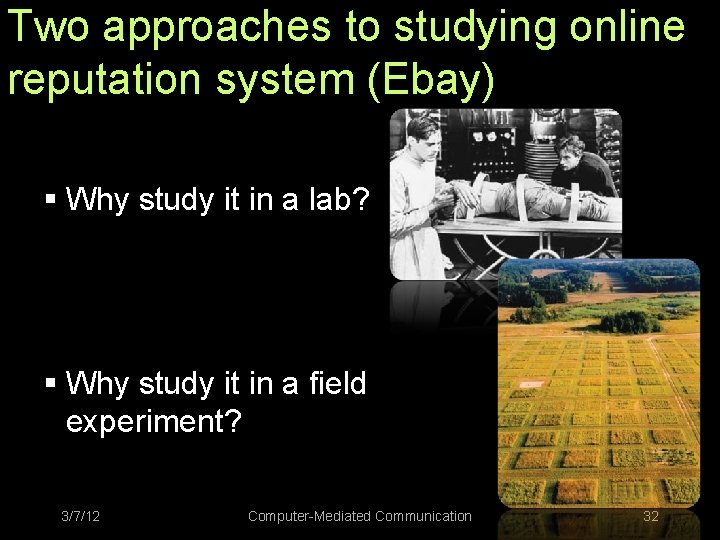 Two approaches to studying online reputation system (Ebay)

▪ Why study it in a lab?

▪ Why study it in a field experiment?

3/7/12

Computer-Mediated Communication

32